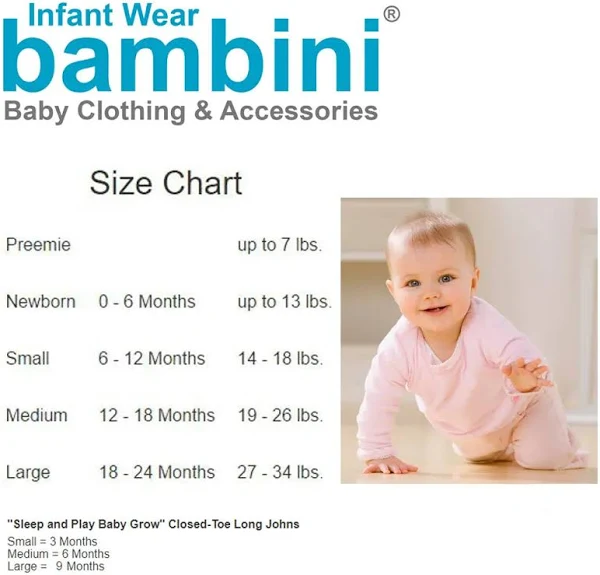 Infant Wear
bambini®
Baby Clothing & Accessories

Size Chart

| Preemie |  | up to 7 lbs. |
|---|---|---|
| Newborn | 0 - 6 Months | up to 13 lbs. |
| Small | 6 - 12 Months | 14 - 18 lbs. |
| Medium | 12 - 18 Months | 19 - 26 lbs. |
| Large | 18 - 24 Months | 27 - 34 lbs. |

"Sleep and Play Baby Grow" Closed-Toe Long Johns

Small = 3 Months
Medium = 6 Months
Large = 9 Months